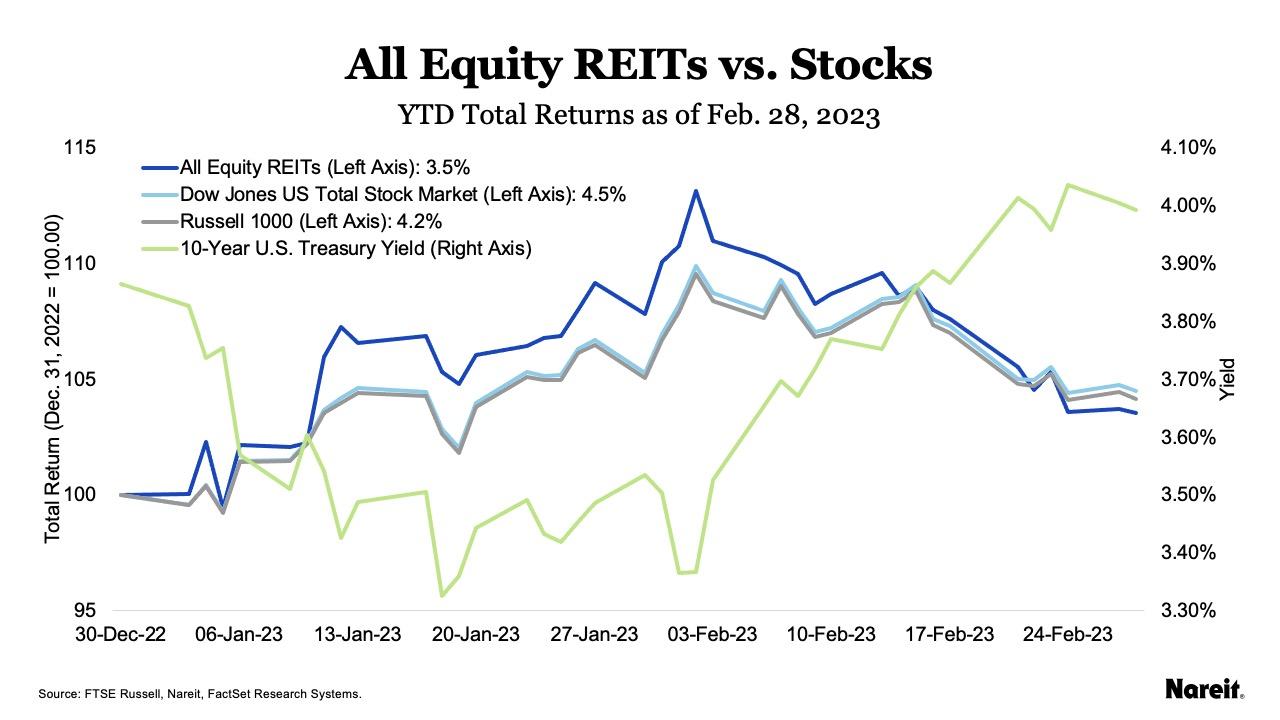 All Equity REITs vs. Stocks
YTD Total Returns as of Feb. 28, 2023

All Equity REITs (Left Axis): 3.5%
Dow Jones US Total Stock Market (Left Axis): 4.5%
Russell 1000 (Left Axis): 4.2%
10-Year U.S. Treasury Yield (Right Axis)

Total Return (Dec. 31, 2022 = 100.00)
115
110
105
100
95

Yield
4.10%
4.00%
3.90%
3.80%
3.70%
3.60%
3.50%
3.40%
3.30%

30-Dec-22
06-Jan-23
13-Jan-23
20-Jan-23
27-Jan-23
03-Feb-23
10-Feb-23
17-Feb-23
24-Feb-23

Source: FTSE Russell, Nareit, FactSet Research Systems.

Nareit.